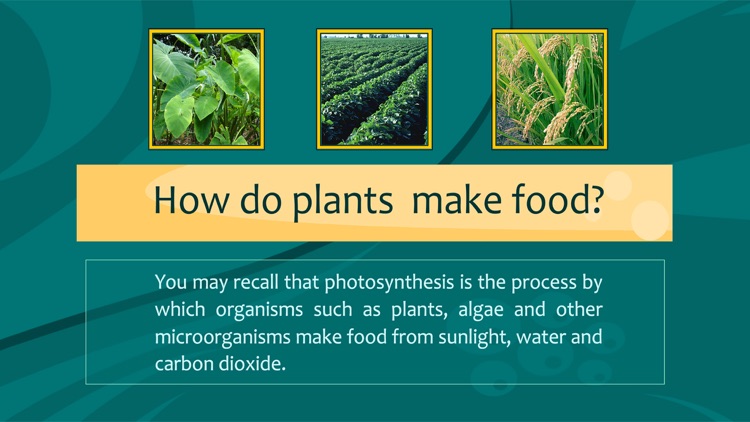 How do plants  make food?

You may recall that photosynthesis is the process by which organisms such as plants, algae and other microorganisms make food from sunlight, water and carbon dioxide.